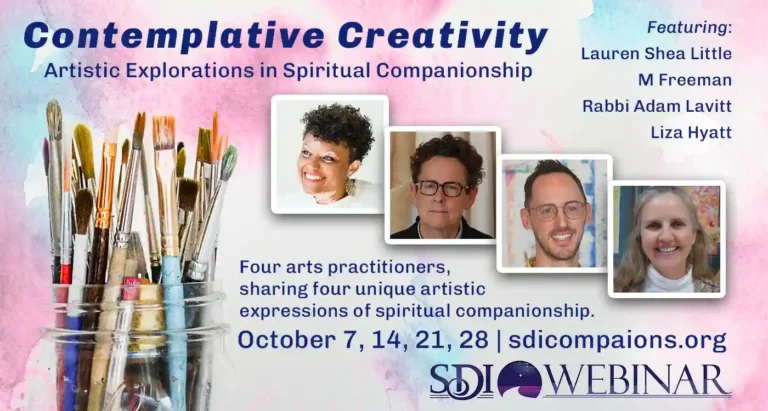 Contemplative Creativity

Artistic Explorations in Spiritual Companionship

Featuring:
Lauren Shea Little
M Freeman
Rabbi Adam Lavitt
Liza Hyatt

Four arts practitioners, sharing four unique artistic expressions of spiritual companionship.

October 7, 14, 21, 28 | sdicompaions.org

SDI WEBINAR